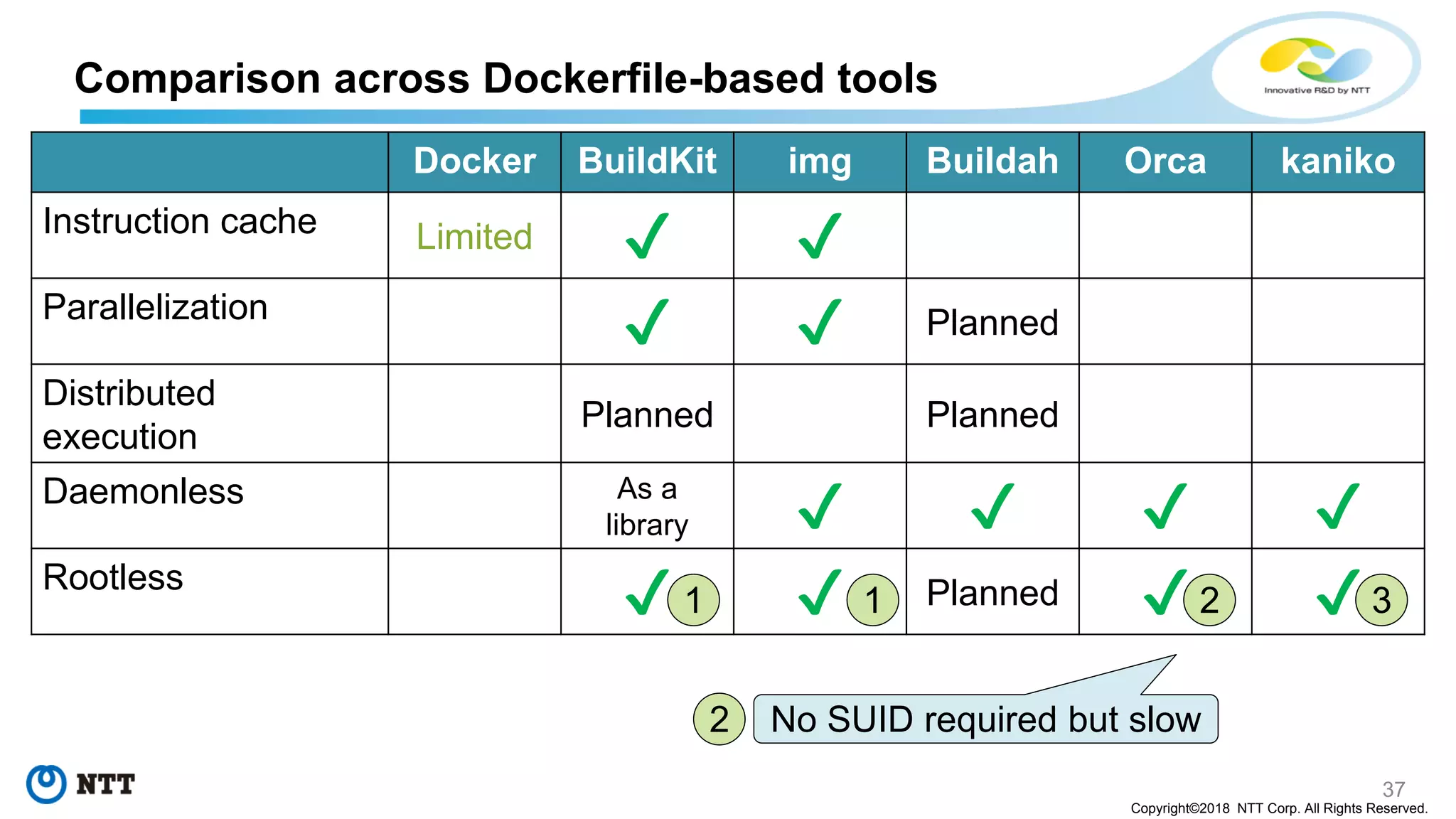 Comparison across Dockerfile-based tools

Innovative R&D by NTT

| | Docker | BuildKit | img | Buildah | Orca | kaniko |
|---|---|---|---|---|---|---|
| Instruction cache | Limited | ✓ | ✓ | | | |
| Parallelization | | ✓ | ✓ | Planned | | |
| Distributed execution | | Planned | | Planned | | |
| Daemonless | | As a library | ✓ | ✓ | ✓ | ✓ |
| Rootless | | ✓ 1 | ✓ 1 | Planned | ✓ 2 | ✓ 3 |

2 No SUID required but slow

NTT

37

Copyright©2018 NTT Corp. All Rights Reserved.